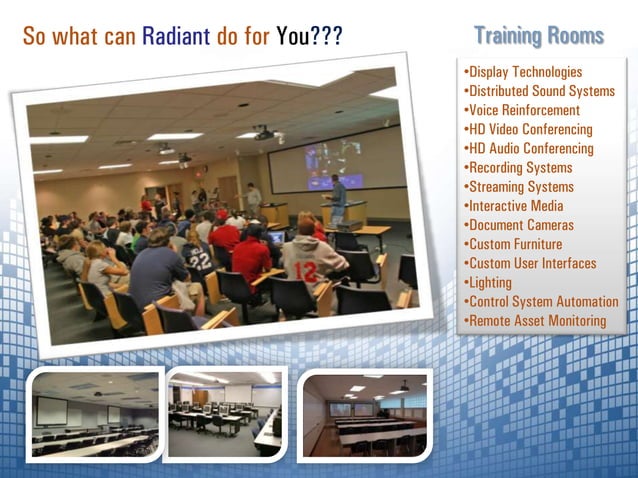 So what can Radiant do for You???

Training Rooms

•Display Technologies
•Distributed Sound Systems
•Voice Reinforcement
•HD Video Conferencing
•HD Audio Conferencing
•Recording Systems
•Streaming Systems
•Interactive Media
•Document Cameras
•Custom Furniture
•Custom User Interfaces
•Lighting
•Control System Automation
•Remote Asset Monitoring

22

12